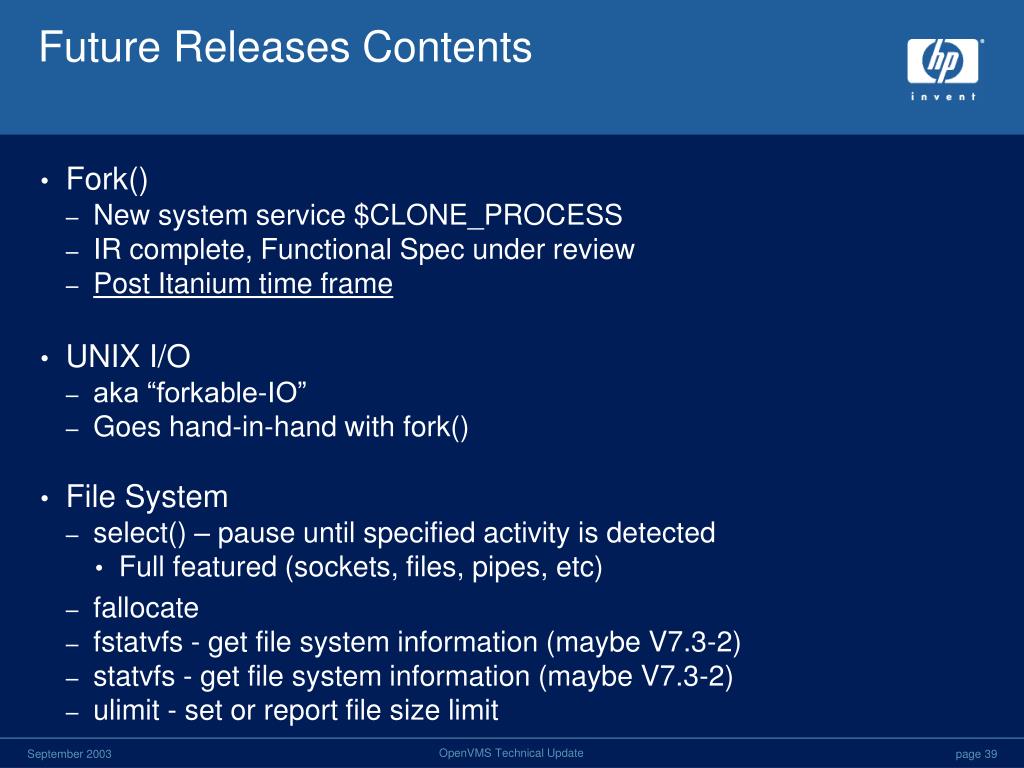 Future Releases Contents

hp
invent

• Fork()
– New system service \$CLONE_PROCESS
– IR complete, Functional Spec under review
– Post Itanium time frame

• UNIX I/O
– aka “forkable-IO”
– Goes hand-in-hand with fork()

• File System
– select() – pause until specified activity is detected
• Full featured (sockets, files, pipes, etc)
– fallocate
– fstatvfs - get file system information (maybe V7.3-2)
– statvfs - get file system information (maybe V7.3-2)
– ulimit - set or report file size limit

September 2003
OpenVMS Technical Update
page 39